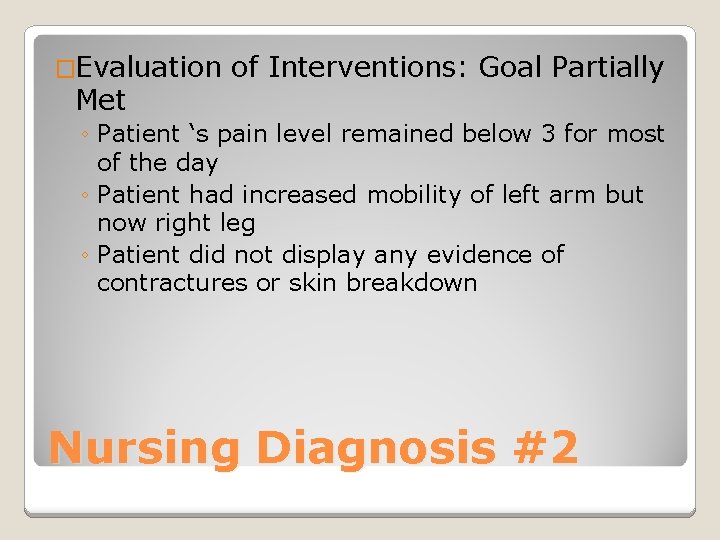 □Evaluation of Interventions: Goal Partially Met

◦ Patient ‘s pain level remained below 3 for most of the day
◦ Patient had increased mobility of left arm but now right leg
◦ Patient did not display any evidence of contractures or skin breakdown

Nursing Diagnosis #2